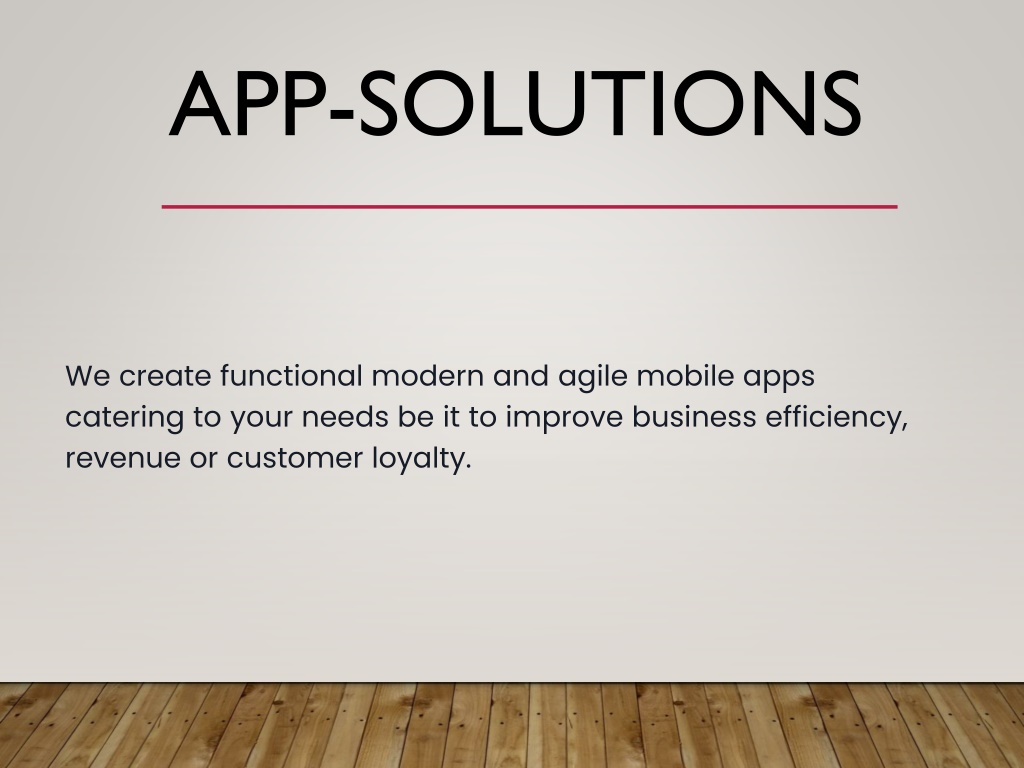 APP-SOLUTIONS

We create functional modern and agile mobile apps catering to your needs be it to improve business efficiency, revenue or customer loyalty.